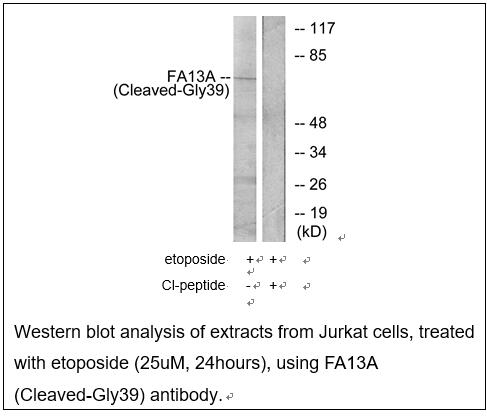 FA13A --
(Cleaved-Gly39)

-- 117
-- 85
-- 48
-- 34
-- 26
-- 19
(kD)

etoposide + +

Cl-peptide - +

Western blot analysis of extracts from Jurkat cells, treated with etoposide (25uM, 24hours), using FA13A (Cleaved-Gly39) antibody.